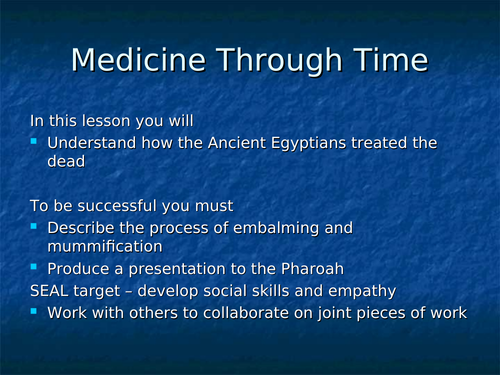 Medicine Through Time

In this lesson you will
- Understand how the Ancient Egyptians treated the dead

To be successful you must
- Describe the process of embalming and mummification
- Produce a presentation to the Pharoah

SEAL target – develop social skills and empathy
- Work with others to collaborate on joint pieces of work